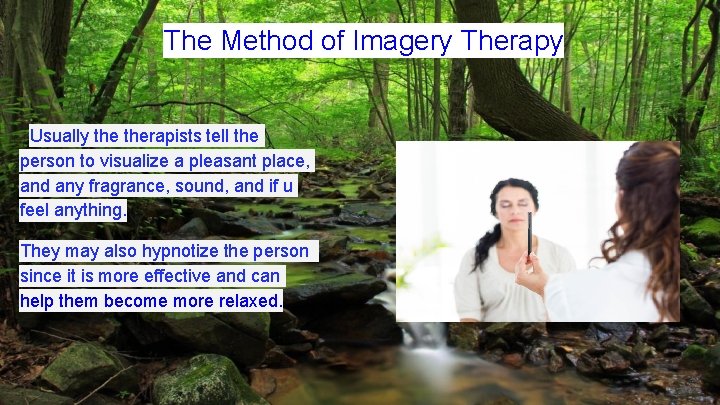 The Method of Imagery Therapy

Usually the therapists tell the person to visualize a pleasant place, and any fragrance, sound, and if u feel anything.

They may also hypnotize the person since it is more effective and can help them become more relaxed.